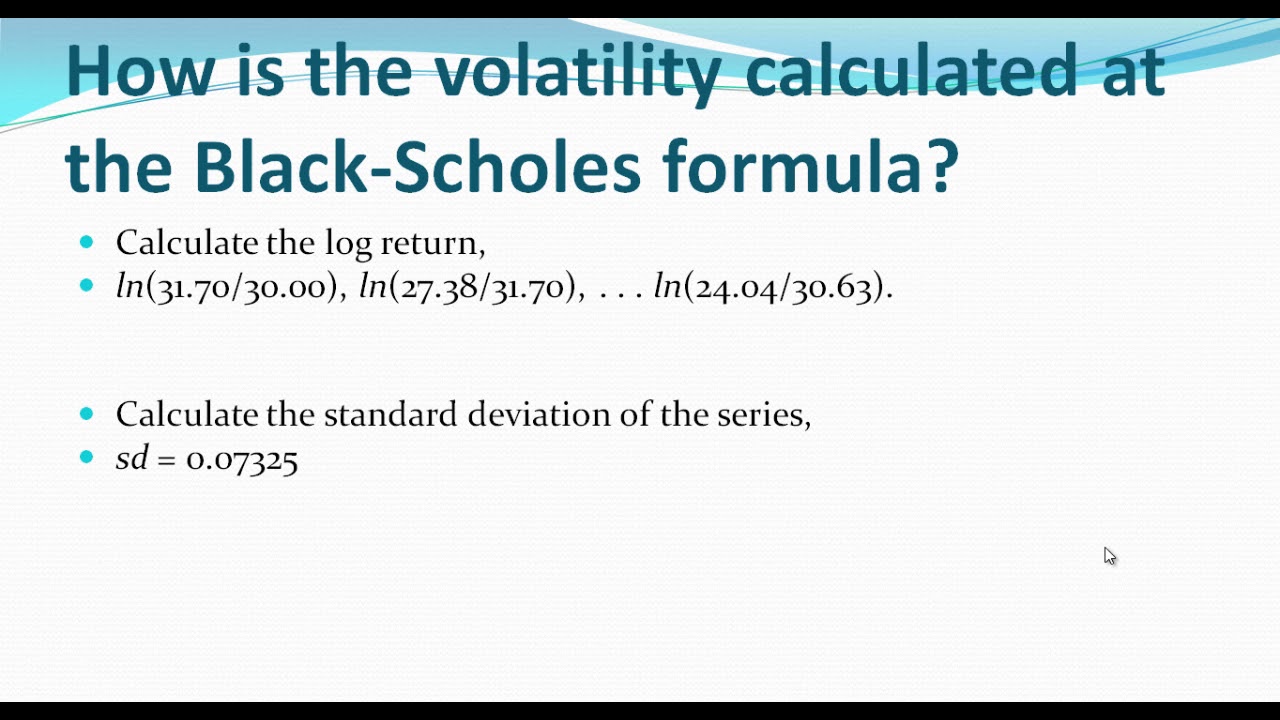 How is the volatility calculated at the Black-Scholes formula?

- Calculate the log return,
- $ln(31.70/30.00)$, $ln(27.38/31.70)$, . . . $ln(24.04/30.63)$.

- Calculate the standard deviation of the series,
- $sd = 0.07325$